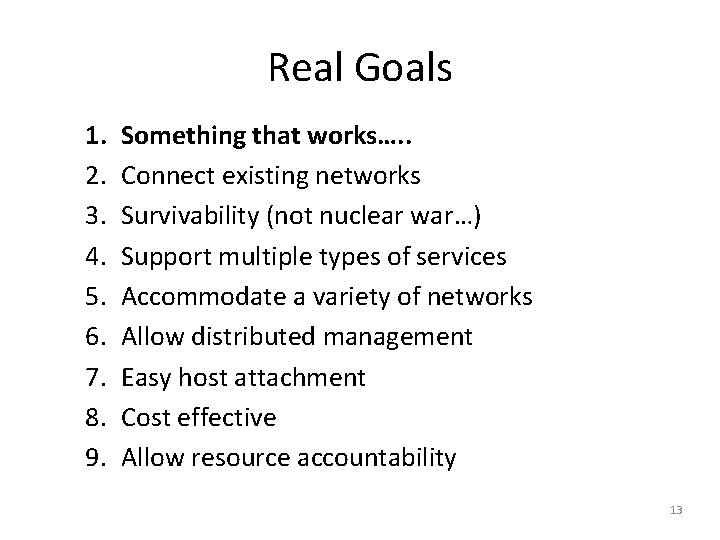 Real Goals

1. Something that works…..
2. Connect existing networks
3. Survivability (not nuclear war…)
4. Support multiple types of services
5. Accommodate a variety of networks
6. Allow distributed management
7. Easy host attachment
8. Cost effective
9. Allow resource accountability

13